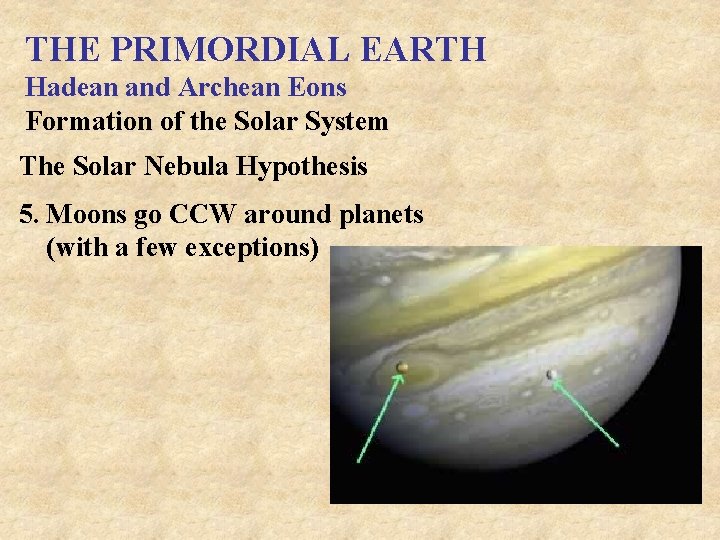 THE PRIMORDIAL EARTH
Hadean and Archean Eons
Formation of the Solar System

The Solar Nebula Hypothesis

5. Moons go CCW around planets (with a few exceptions)